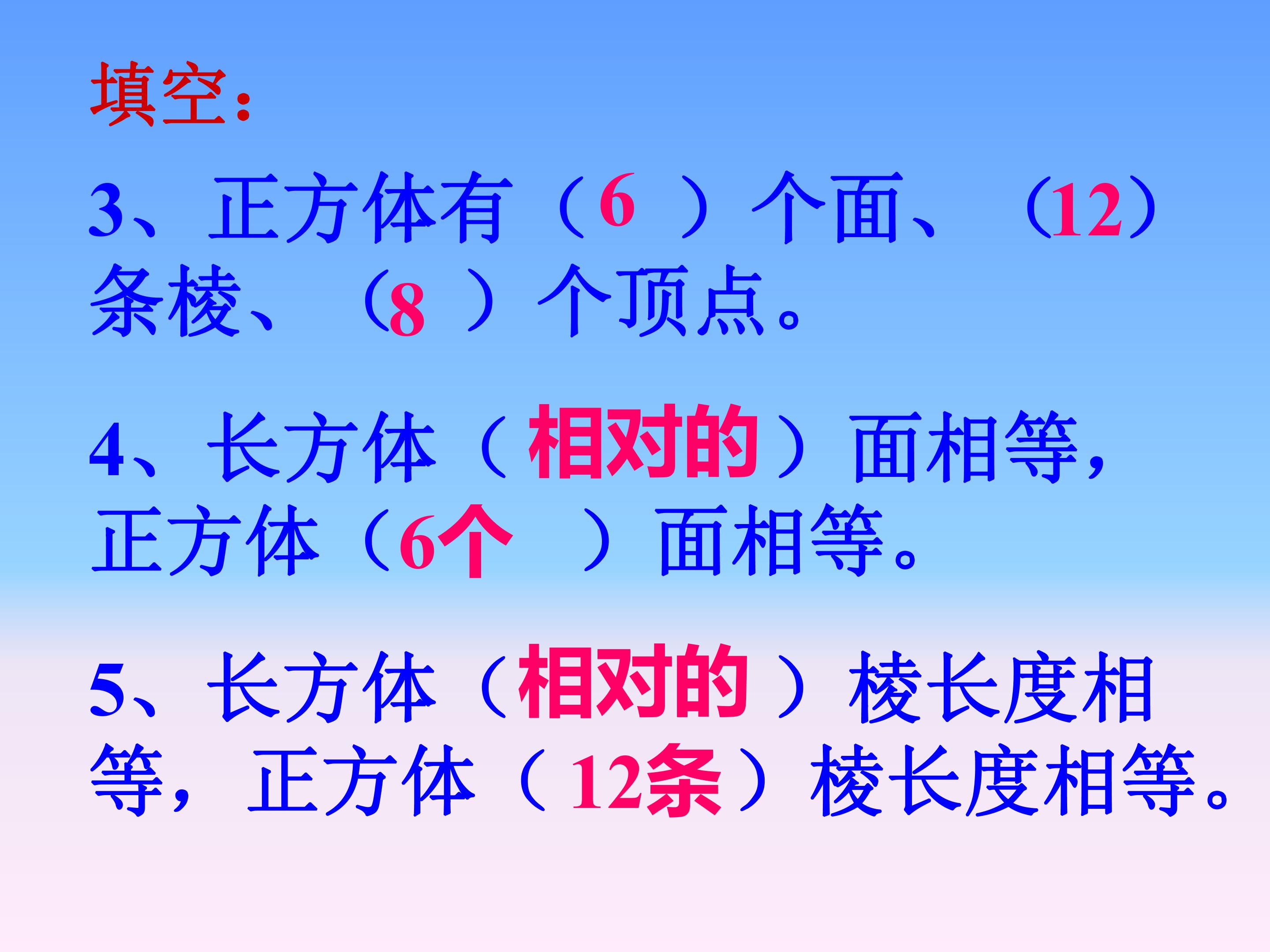 填空：

3、正方体有（6）个面、（12）条棱、（8）个顶点。

4、长方体（相对的）面相等，正方体（6个）面相等。

5、长方体（相对的）棱长度相等，正方体（12条）棱长度相等。